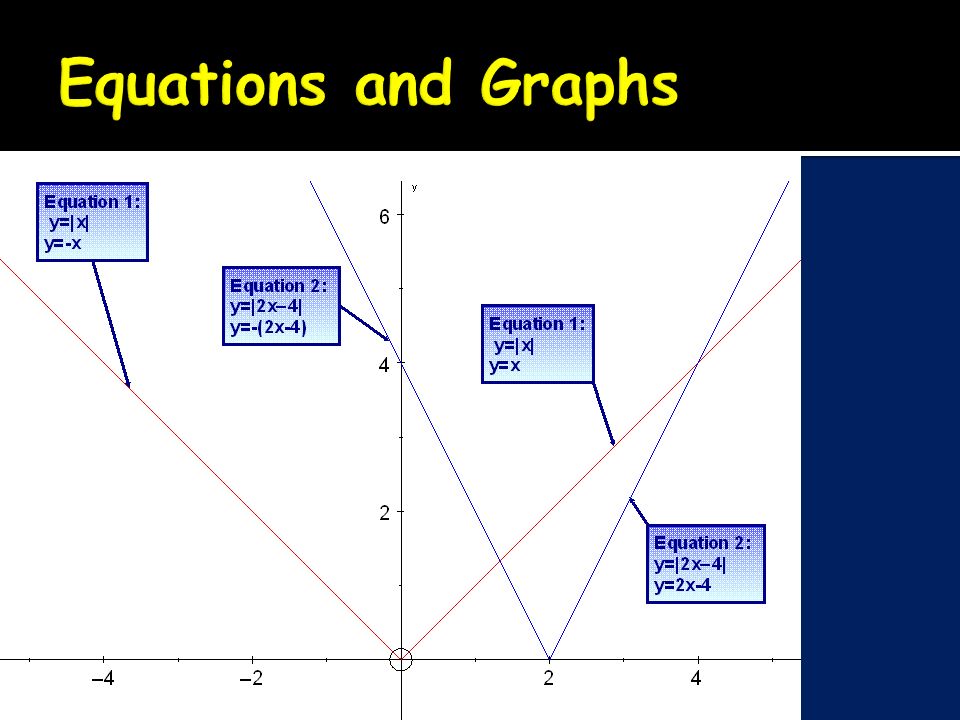 Equations and Graphs

Equation 1:
$y=|x|$
$y=-x$

Equation 2:
$y=|2x-4|$
$y=-(2x-4)$

Equation 1:
$y=|x|$
$y=x$

Equation 2:
$y=|2x-4|$
$y=2x-4$

y

6

4

2

−4

−2

2

4